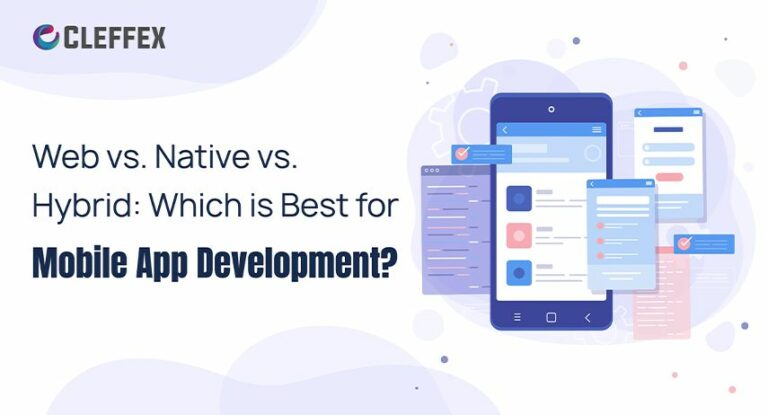 CLEFFEX

Web vs. Native vs. Hybrid: Which is Best for Mobile App Development?